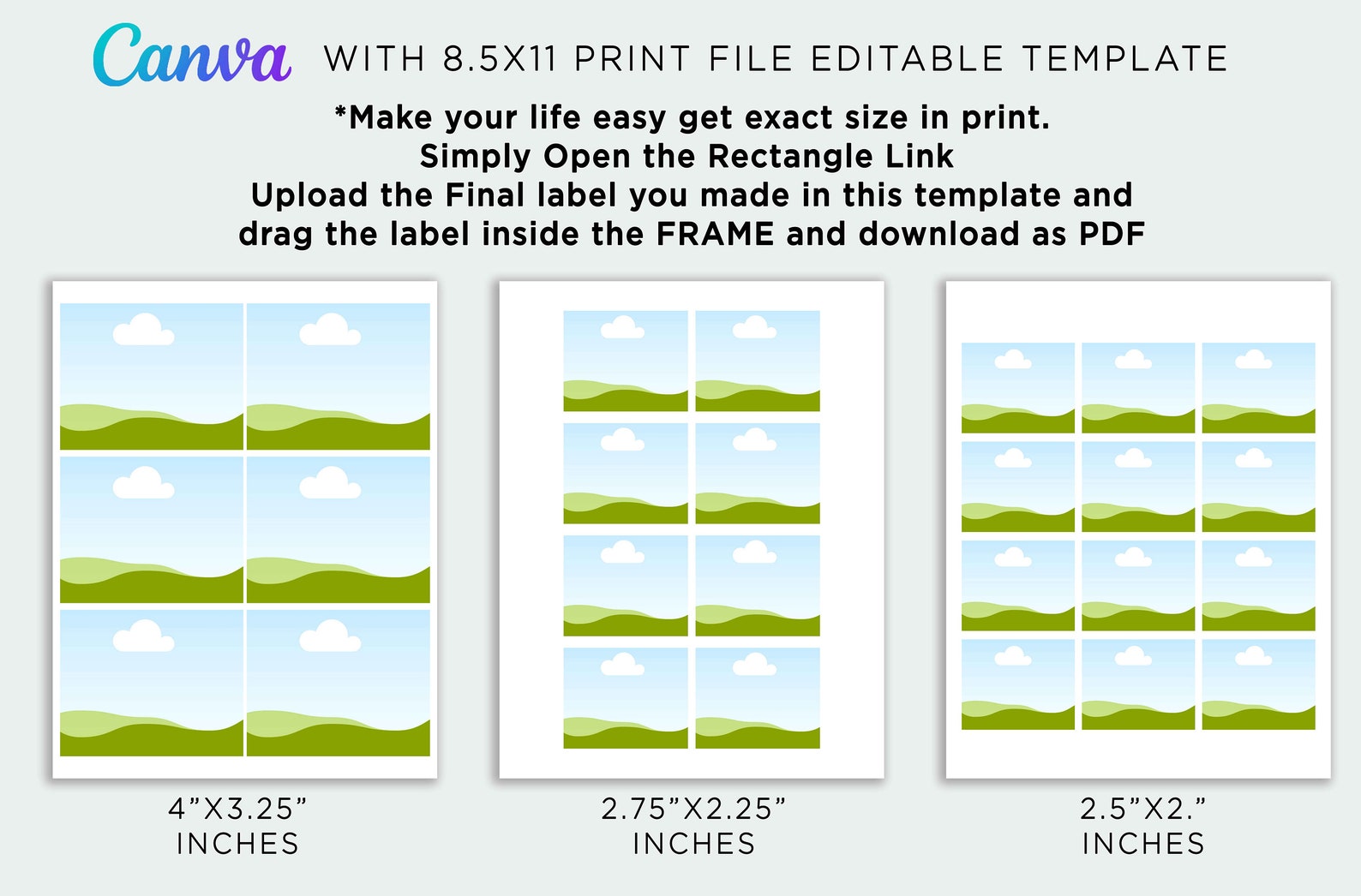 Canva WITH 8.5X11 PRINT FILE EDITABLE TEMPLATE

*Make your life easy get exact size in print.
Simply Open the Rectangle Link
Upload the Final label you made in this template and drag the label inside the FRAME and download as PDF

4”X3.25”
INCHES

2.75”X2.25”
INCHES

2.5”X2.”
INCHES